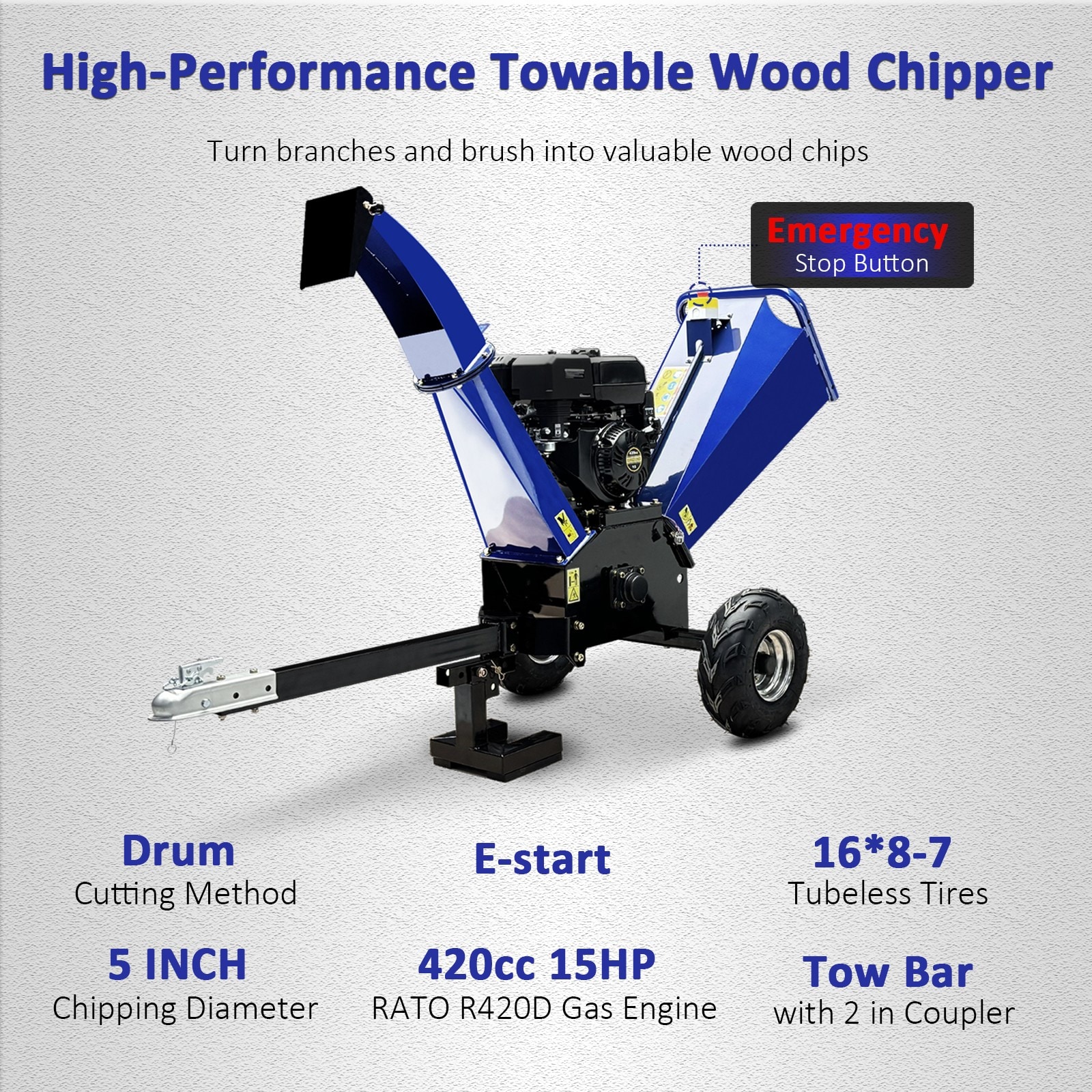 High-Performance Towable Wood Chipper

Turn branches and brush into valuable wood chips

Emergency Stop Button

Drum
Cutting Method

E-start

16*8-7
Tubeless Tires

5 INCH
Chipping Diameter

420cc 15HP
RATO R420D Gas Engine

Tow Bar
with 2 in Coupler